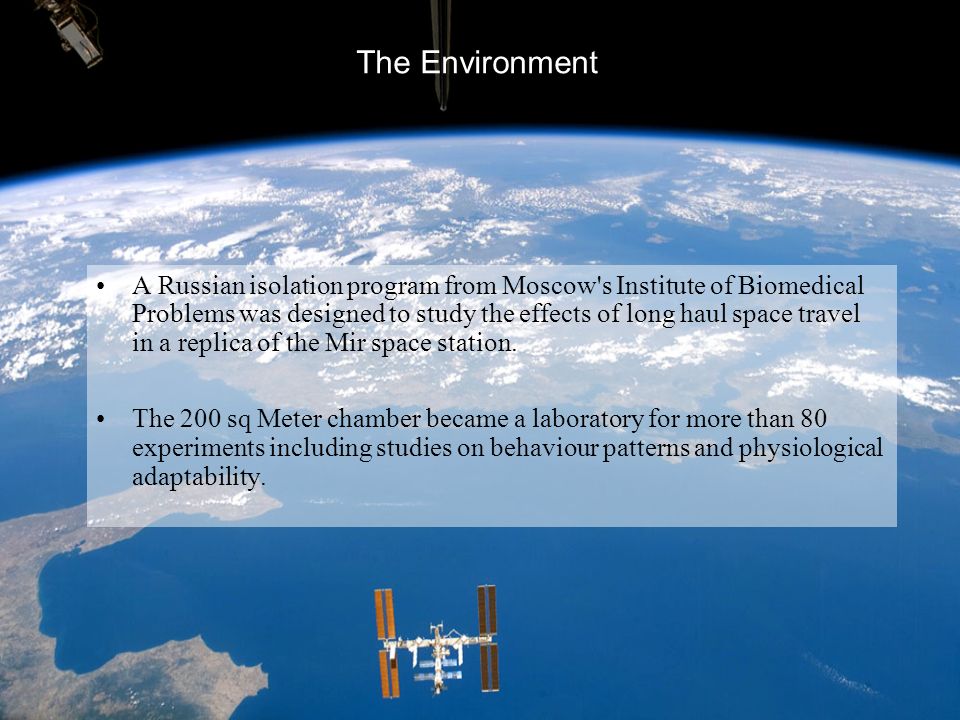 The Environment

• A Russian isolation program from Moscow's Institute of Biomedical Problems was designed to study the effects of long haul space travel in a replica of the Mir space station.

• The 200 sq Meter chamber became a laboratory for more than 80 experiments including studies on behaviour patterns and physiological adaptability.